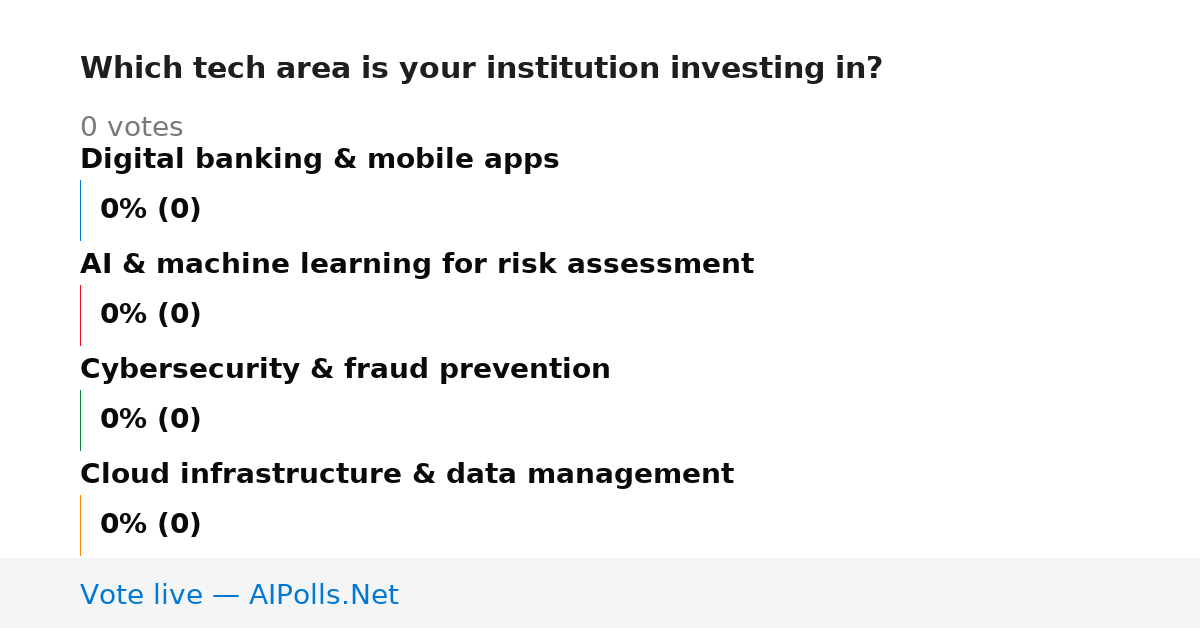 Which tech area is your institution investing in?

0 votes

Digital banking & mobile apps

0% (0)

AI & machine learning for risk assessment

0% (0)

Cybersecurity & fraud prevention

0% (0)

Cloud infrastructure & data management

0% (0)

Vote live — AIPolls.Net